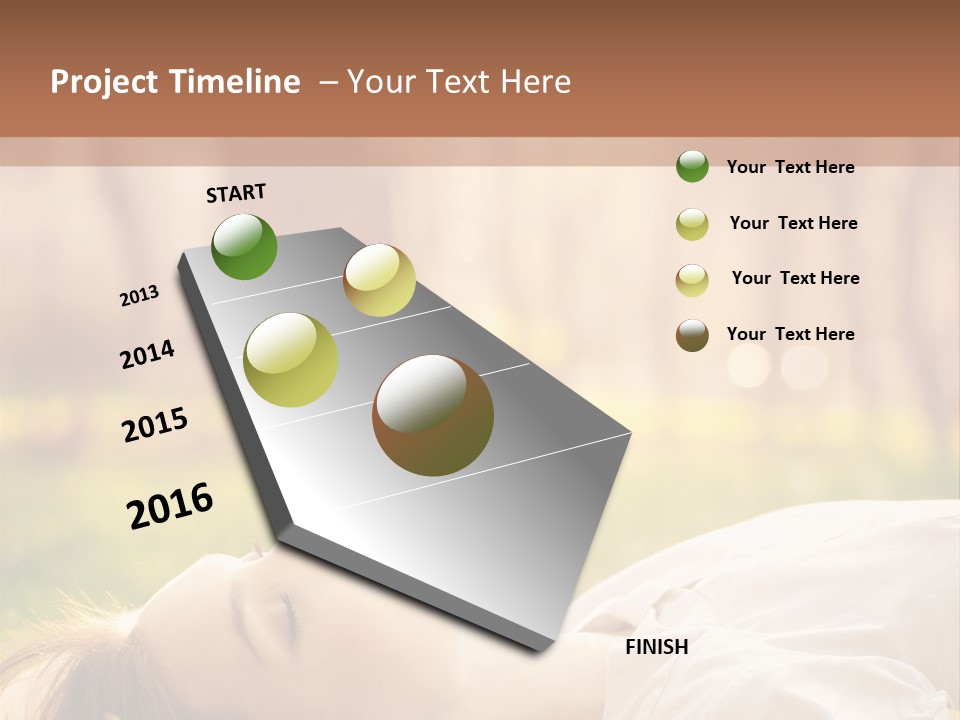 Project Timeline – Your Text Here

START

2013

2014

2015

2016

FINISH

Your Text Here

Your Text Here

Your Text Here

Your Text Here